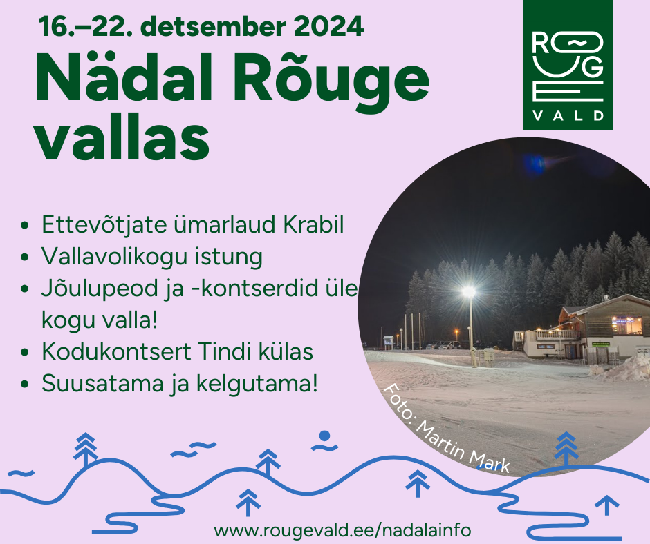 16.–22. detsember 2024

Nädal Rõuge vallas

RÕUGE VALD

• Ettevõtjate ümarlaud Krabil
• Vallavolikogu istung
• Jõulupeod ja -kontserdid üle kogu valla!
• Kodukontsert Tindi külas
• Suusatama ja kelgutama!

Foto: Martin Mark

www.rougevald.ee/nadalainfo